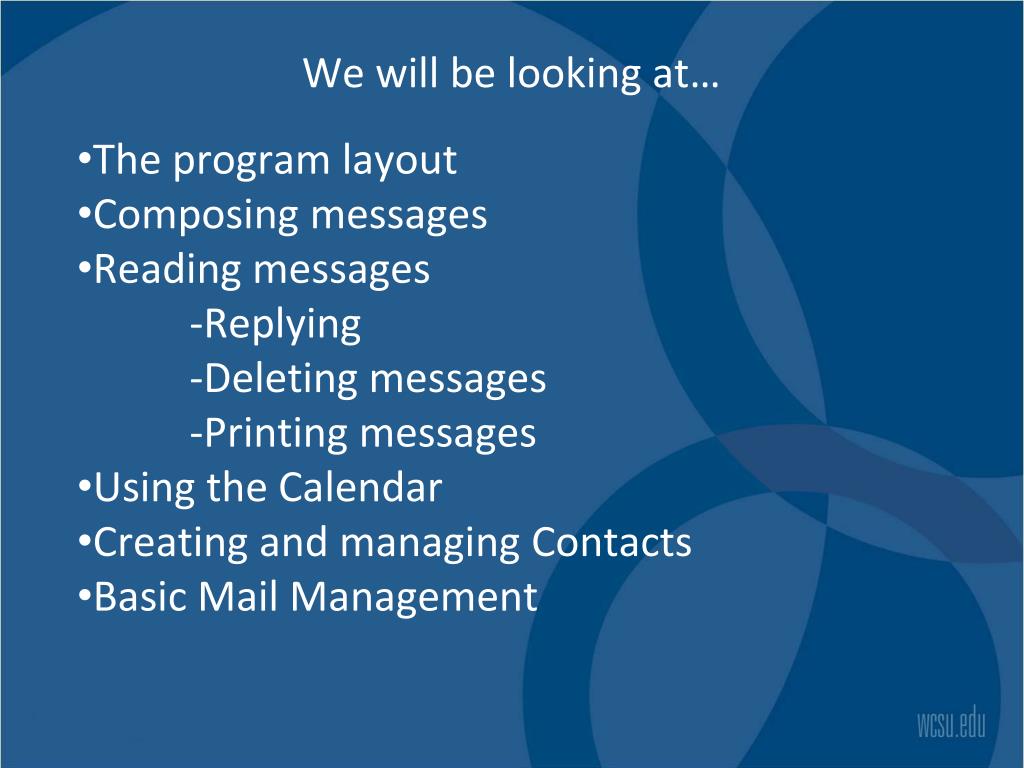 We will be looking at…

•The program layout
•Composing messages
•Reading messages
-Replying
-Deleting messages
-Printing messages
•Using the Calendar
•Creating and managing Contacts
•Basic Mail Management

wcsu.edu